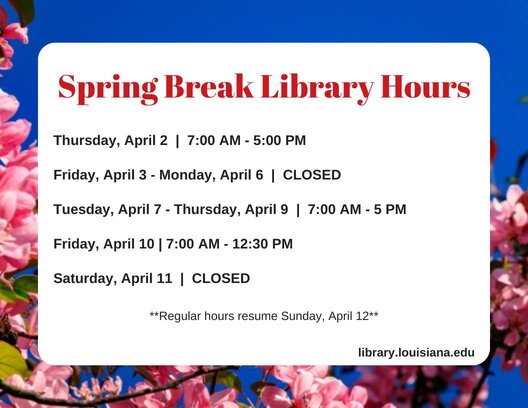 Spring Break Library Hours

Thursday, April 2 | 7:00 AM - 5:00 PM

Friday, April 3 - Monday, April 6 | CLOSED

Tuesday, April 7 - Thursday, April 9 | 7:00 AM - 5 PM

Friday, April 10 | 7:00 AM - 12:30 PM

Saturday, April 11 | CLOSED

**Regular hours resume Sunday, April 12**

library.louisiana.edu